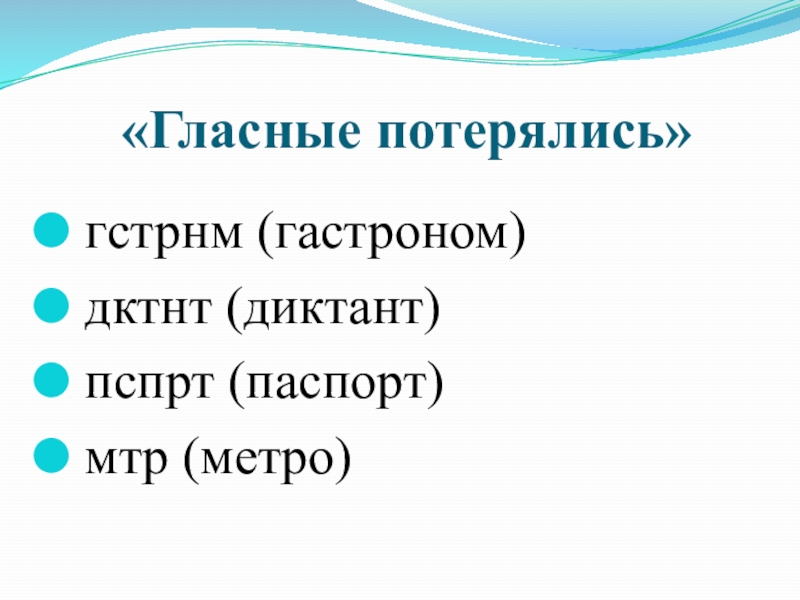 «Гласные потерялись»

- гстрнм (гастроном)
- дктнт (диктант)
- пспрт (паспорт)
- мтр (метро)